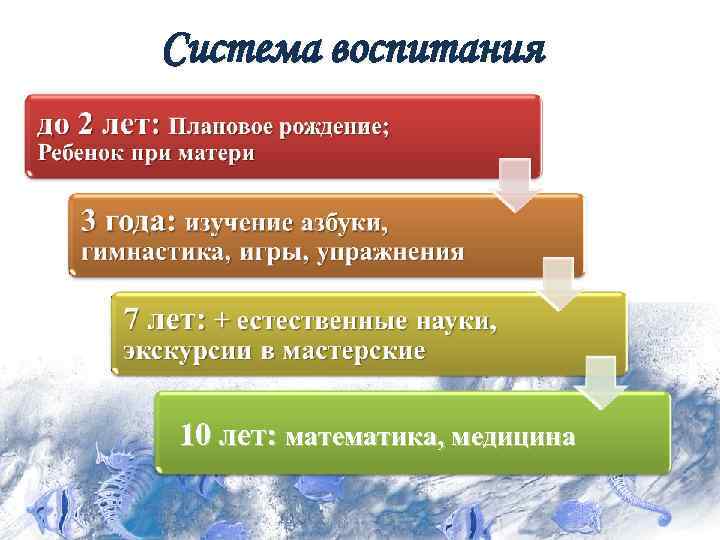 Система воспитания

до 2 лет: Плановое рождение; Ребенок при матери

3 года: изучение азбуки, гимнастика, игры, упражнения

7 лет: + естественные науки, экскурсии в мастерские

10 лет: математика, медицина